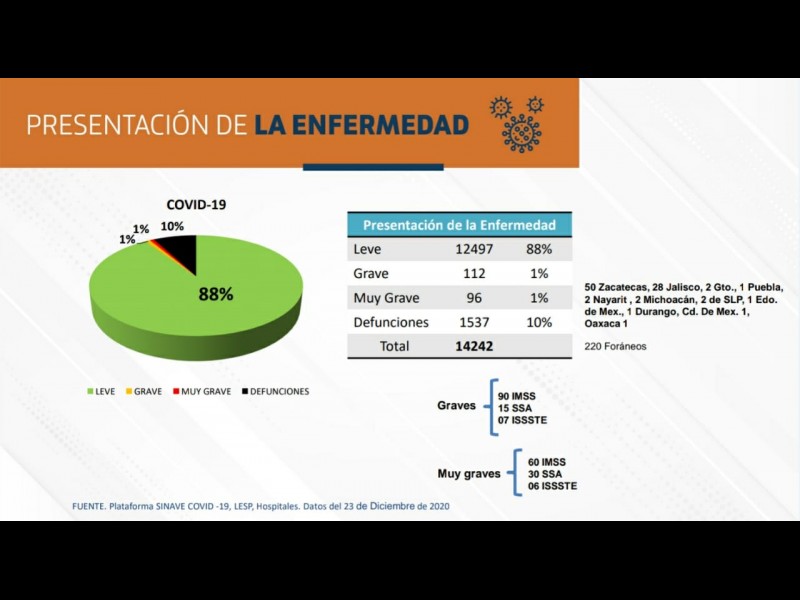 PRESENTACIÓN DE LA ENFERMEDAD

COVID-19

1%
1%
10%
88%

LEVE GRAVE MUY GRAVE DEFUNCIONES

| Presentación de la Enfermedad | | |
|---|---|---|
| Leve | 12497 | 88% |
| Grave | 112 | 1% |
| Muy Grave | 96 | 1% |
| Defunciones | 1537 | 10% |
| Total | 14242 | |

50 Zacatecas, 28 Jalisco, 2 Gto., 1 Puebla, 2 Nayarit , 2 Michoacán, 2 de SLP, 1 Edo. de Mex., 1 Durango, Cd. De Mex. 1, Oaxaca 1

220 Foráneos

Graves
90 IMSS
15 SSA
07 ISSSTE

Muy graves
60 IMSS
30 SSA
06 ISSSTE

FUENTE. Plataforma SINAVE COVID -19, LESP, Hospitales. Datos del 23 de Diciembre de 2020